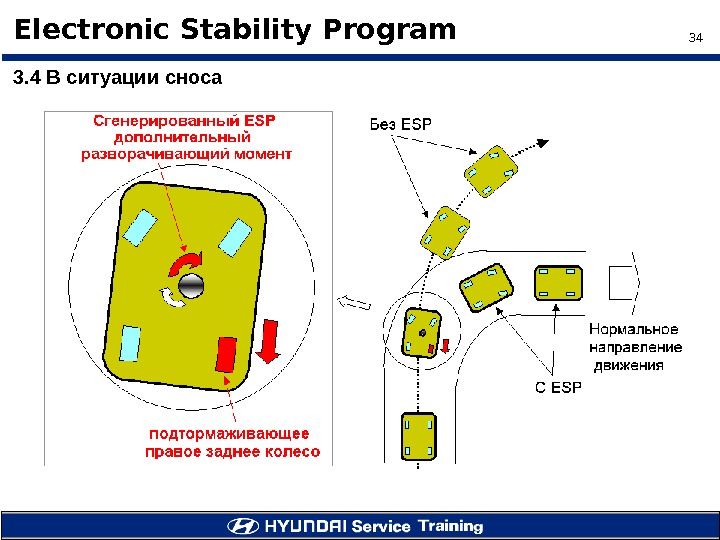 Electronic Stability Program

34

3.4 В ситуации сноса

Сгенерированный ESP дополнительный разворачивающий момент

подтормаживающее правое заднее колесо

Без ESP

Нормальное направление движения

С ESP

HYUNDAI Service Training